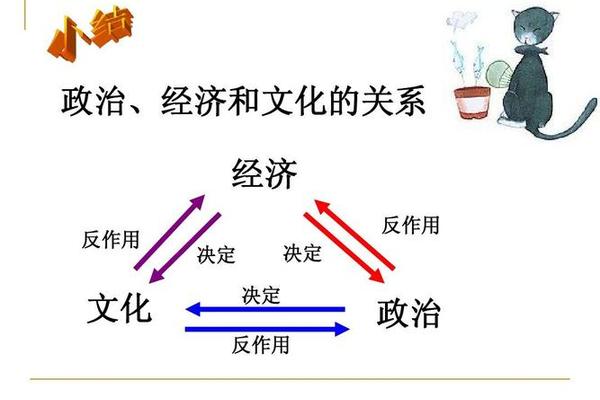 小结

政治、经济和文化的关系

经济

反作用

决定

决定

反作用

文化

决定

政治

反作用